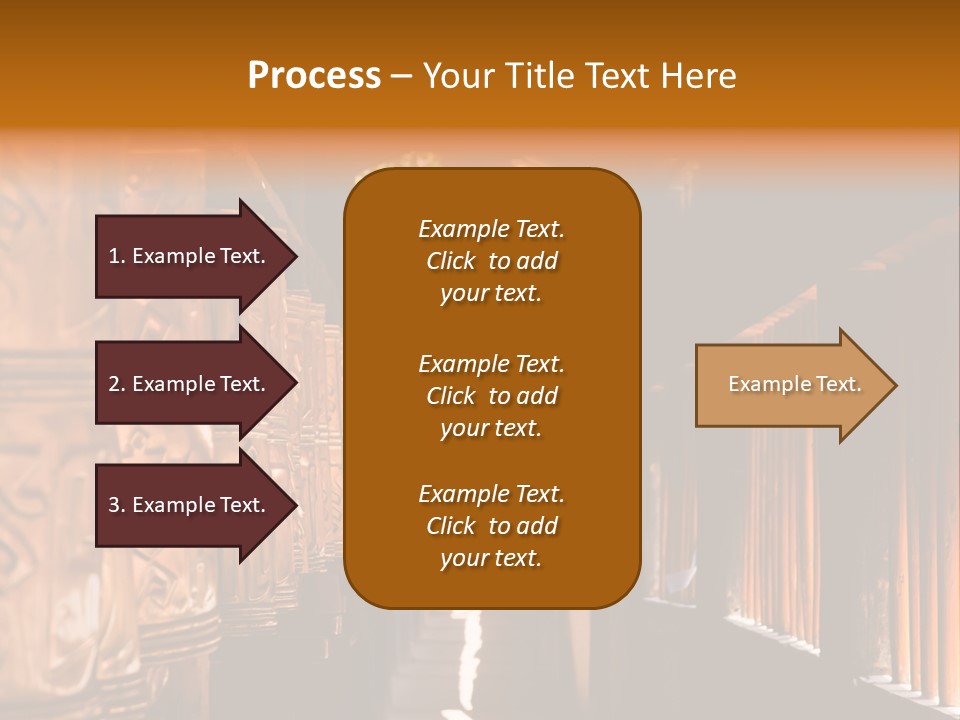 Process – Your Title Text Here

1. Example Text.

2. Example Text.

3. Example Text.

Example Text. Click to add your text.

Example Text. Click to add your text.

Example Text. Click to add your text.

Example Text.